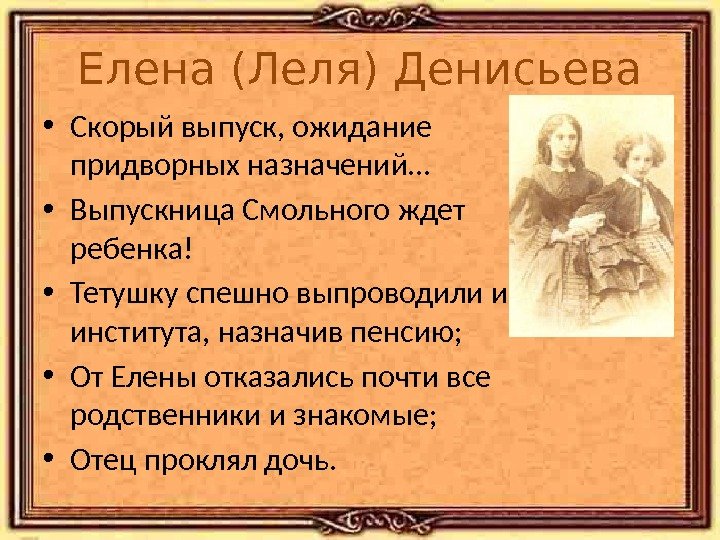 Елена (Леля) Денисьева

• Скорый выпуск, ожидание придворных назначений…
• Выпускница Смольного ждет ребенка!
• Тетушку спешно выпроводили и института, назначив пенсию;
• От Елены отказались почти все родственники и знакомые;
• Отец проклял дочь.